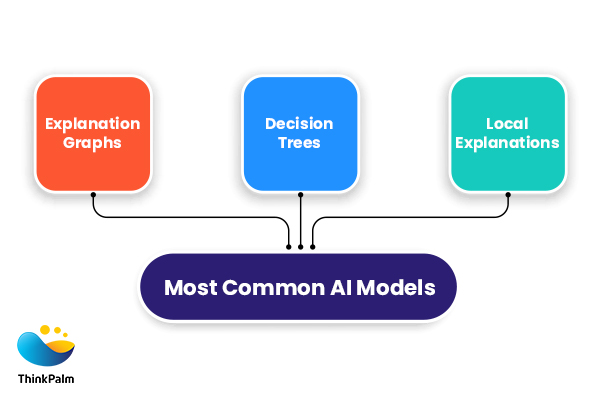 Explanation Graphs

Decision Trees

Local Explanations

Most Common AI Models

ThinkPalm